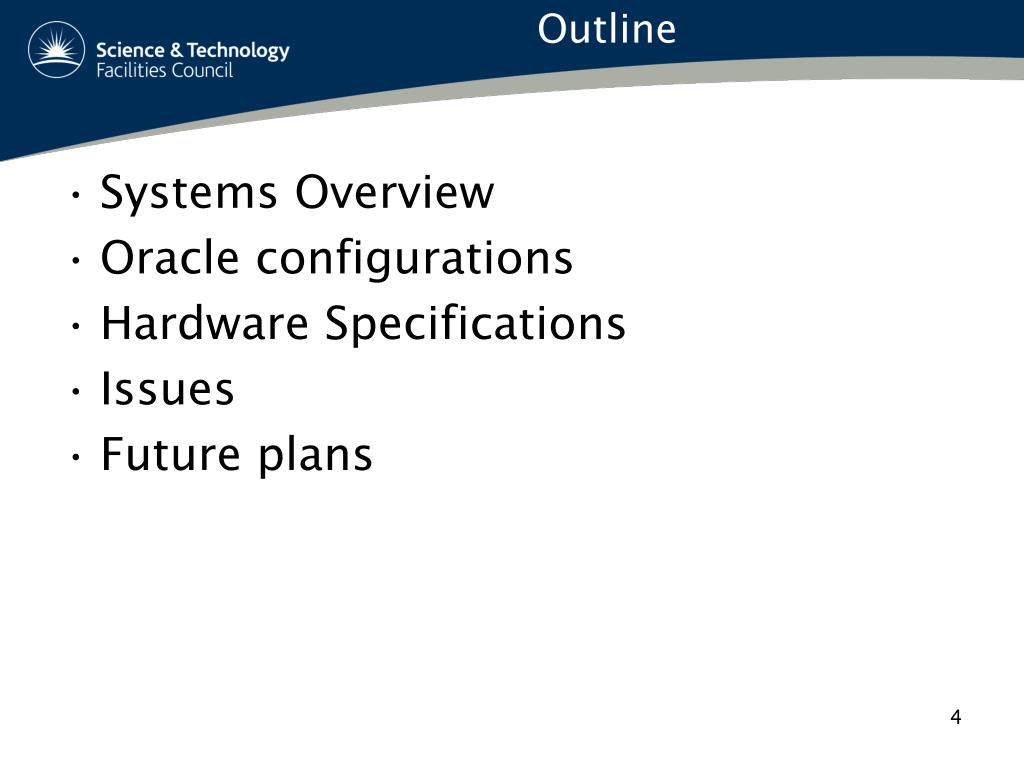 Science & Technology
Facilities Council

Outline

• Systems Overview
• Oracle configurations
• Hardware Specifications
• Issues
• Future plans

4